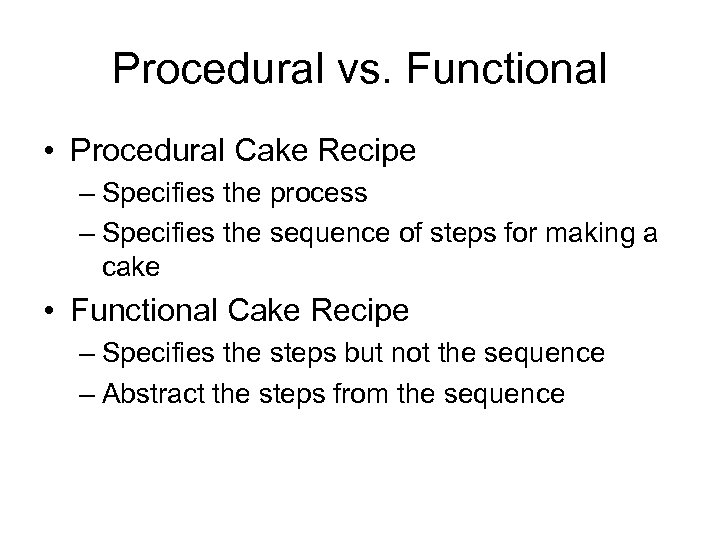 Procedural vs. Functional

• Procedural Cake Recipe
– Specifies the process
– Specifies the sequence of steps for making a cake

• Functional Cake Recipe
– Specifies the steps but not the sequence
– Abstract the steps from the sequence